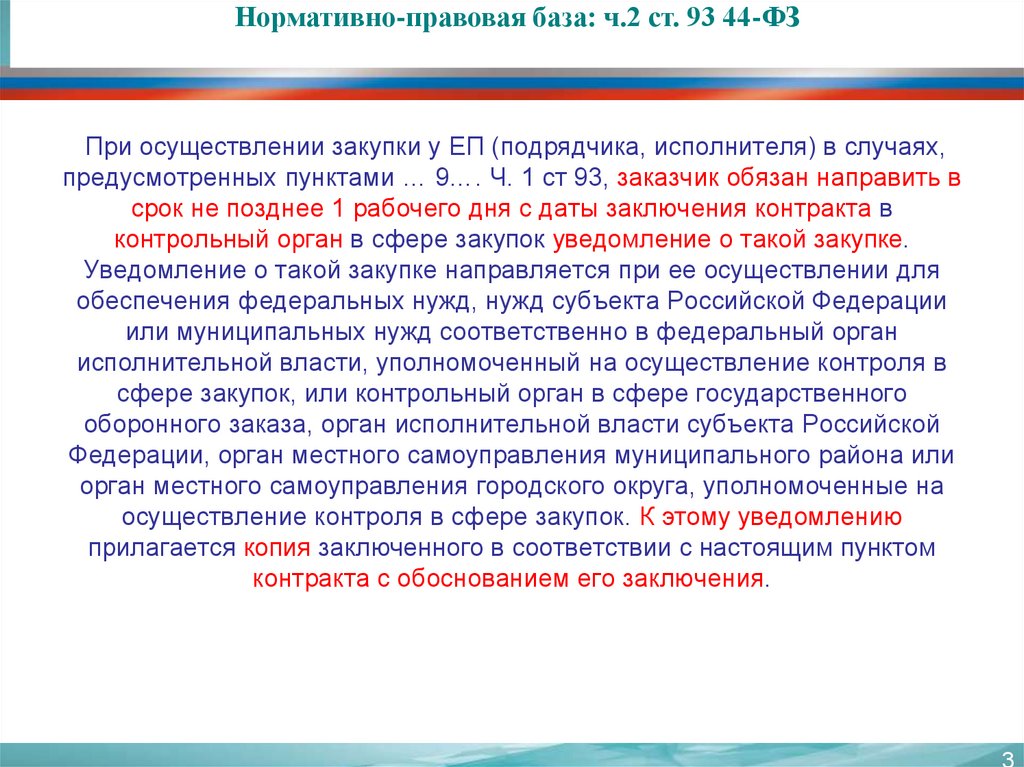 Нормативно-правовая база: ч.2 ст. 93 44-ФЗ

При осуществлении закупки у ЕП (подрядчика, исполнителя) в случаях, предусмотренных пунктами … 9…. Ч. 1 ст 93, заказчик обязан направить в срок не позднее 1 рабочего дня с даты заключения контракта в контрольный орган в сфере закупок уведомление о такой закупке. Уведомление о такой закупке направляется при ее осуществлении для обеспечения федеральных нужд, нужд субъекта Российской Федерации или муниципальных нужд соответственно в федеральный орган исполнительной власти, уполномоченный на осуществление контроля в сфере закупок, или контрольный орган в сфере государственного оборонного заказа, орган исполнительной власти субъекта Российской Федерации, орган местного самоуправления муниципального района или орган местного самоуправления городского округа, уполномоченные на осуществление контроля в сфере закупок. К этому уведомлению прилагается копия заключенного в соответствии с настоящим пунктом контракта с обоснованием его заключения.

3